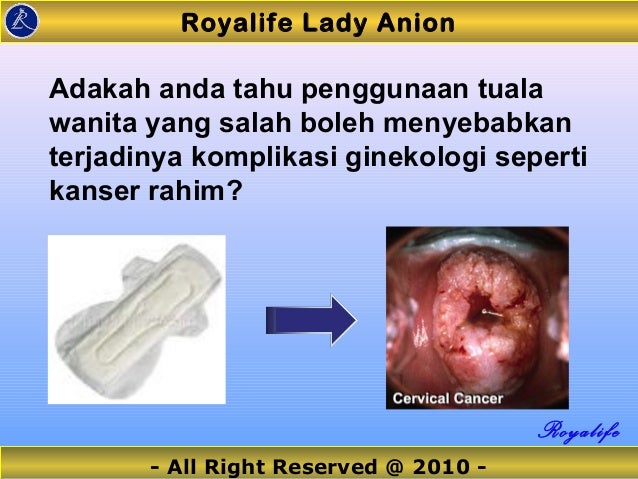 Royalife Lady Anion

Adakah anda tahu penggunaan tuala wanita yang salah boleh menyebabkan terjadinya komplikasi ginekologi seperti kanser rahim?

Cervical Cancer

Royalife

- All Right Reserved @ 2010 -